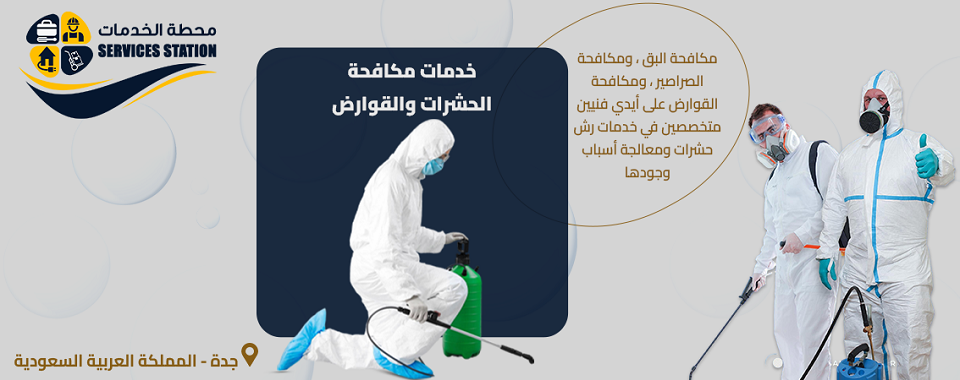 محطة الخدمات
SERVICES STATION

خدمات مكافحة الحشرات والقوارض

مكافحة البق ، ومكافحة الصراصير ، ومكافحة القوارض على أيدي فنيين متخصصين في خدمات رش حشرات ومعالجة أسباب وجودها

جدة - المملكة العربية السعودية